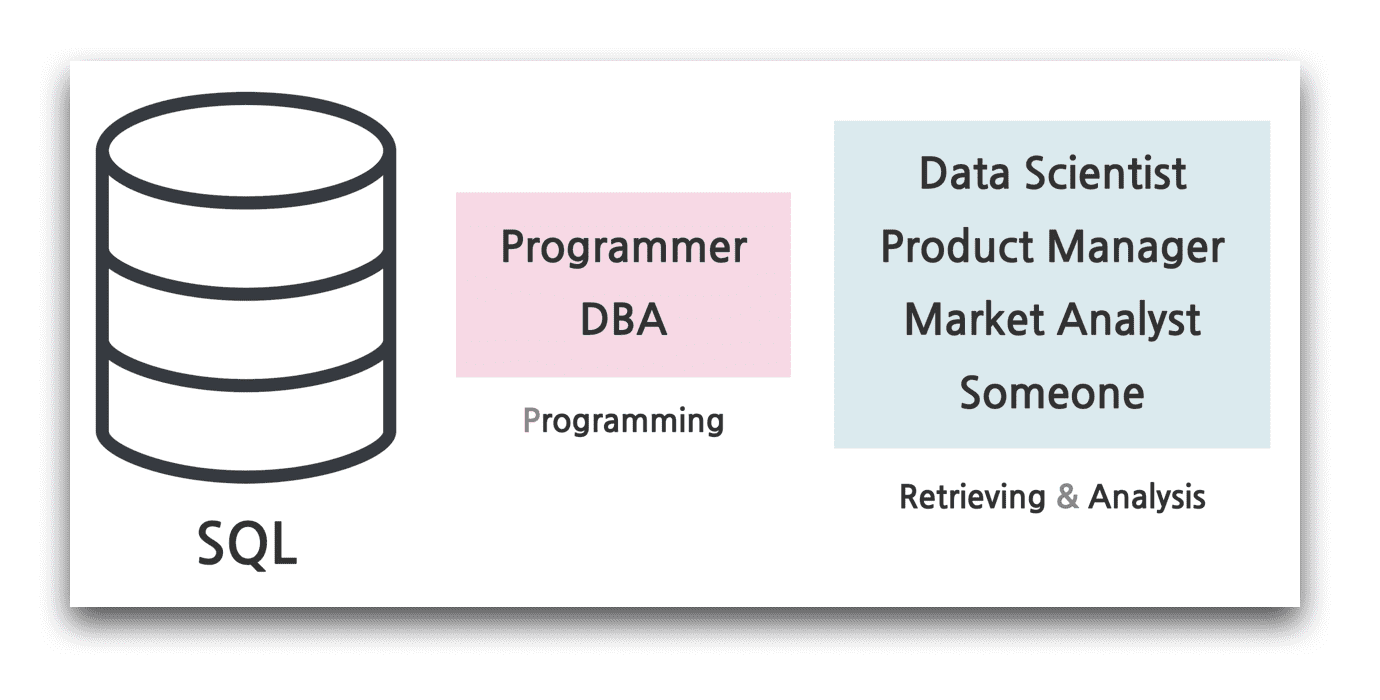 SQL

Programmer
DBA

Programming

Data Scientist
Product Manager
Market Analyst
Someone

Retrieving & Analysis